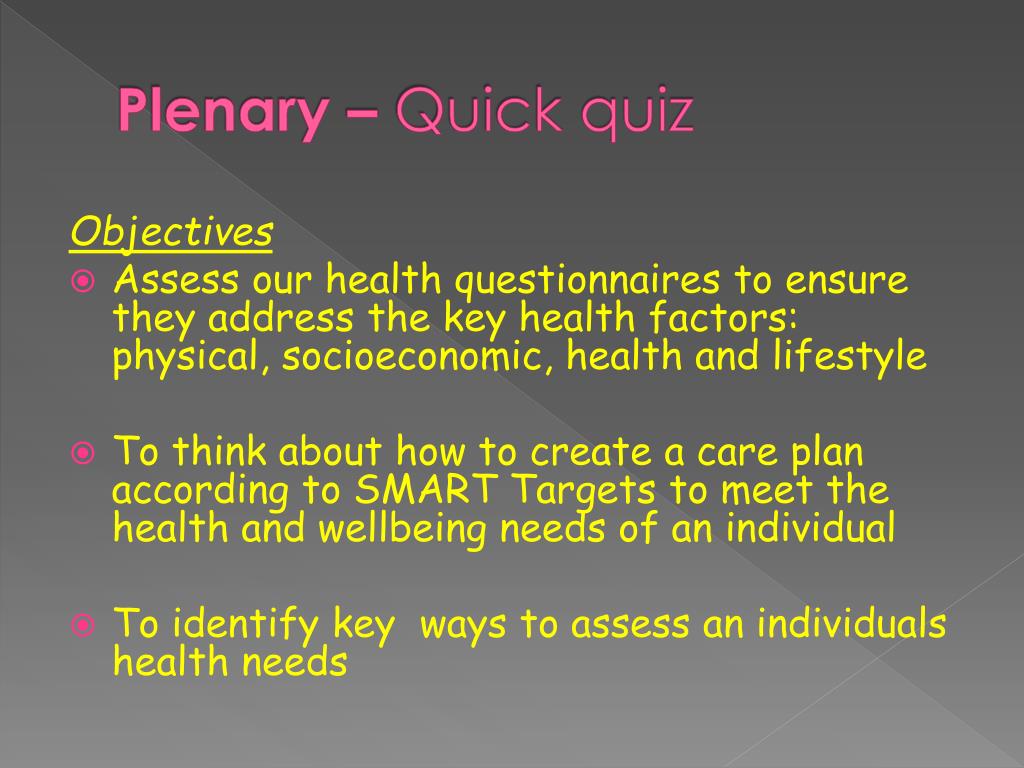 Plenary – Quick quiz

Objectives

Assess our health questionnaires to ensure they address the key health factors: physical, socioeconomic, health and lifestyle

To think about how to create a care plan according to SMART Targets to meet the health and wellbeing needs of an individual

To identify key  ways to assess an individuals health needs